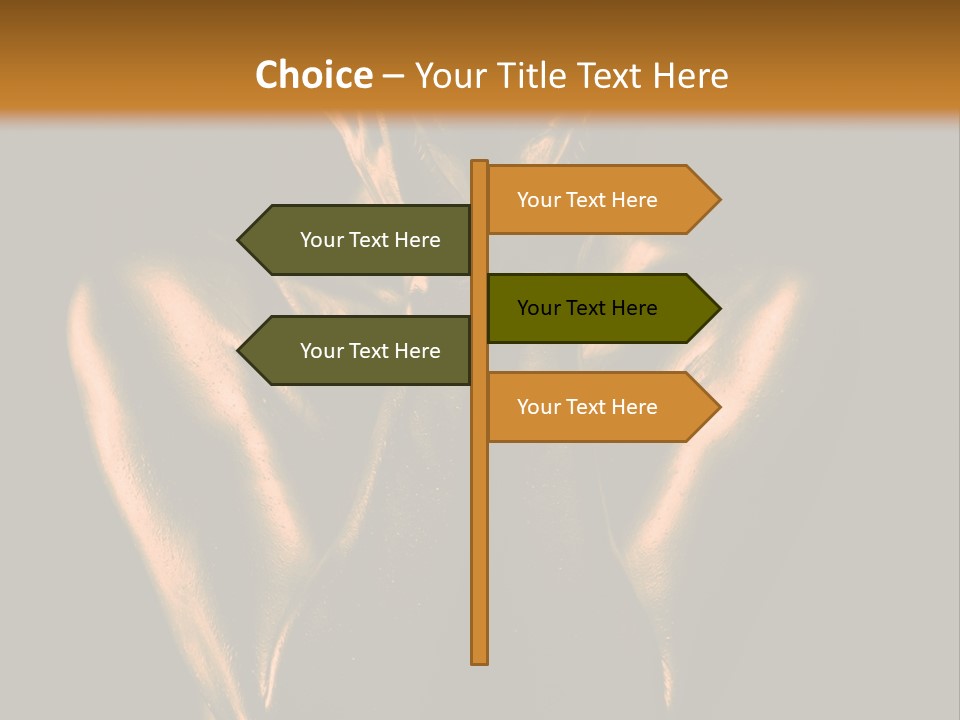 Choice – Your Title Text Here

Your Text Here

Your Text Here

Your Text Here

Your Text Here

Your Text Here